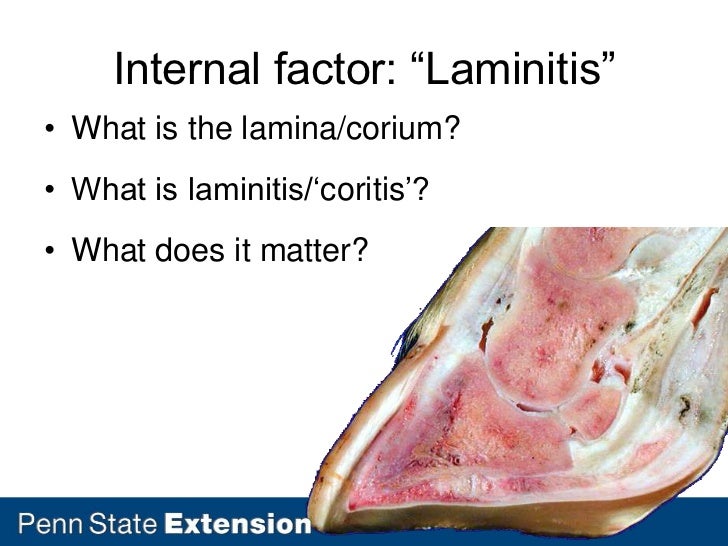 Internal factor: “Laminitis”

• What is the lamina/corium?

• What is laminitis/‘coritis’?

• What does it matter?

Penn State Extension